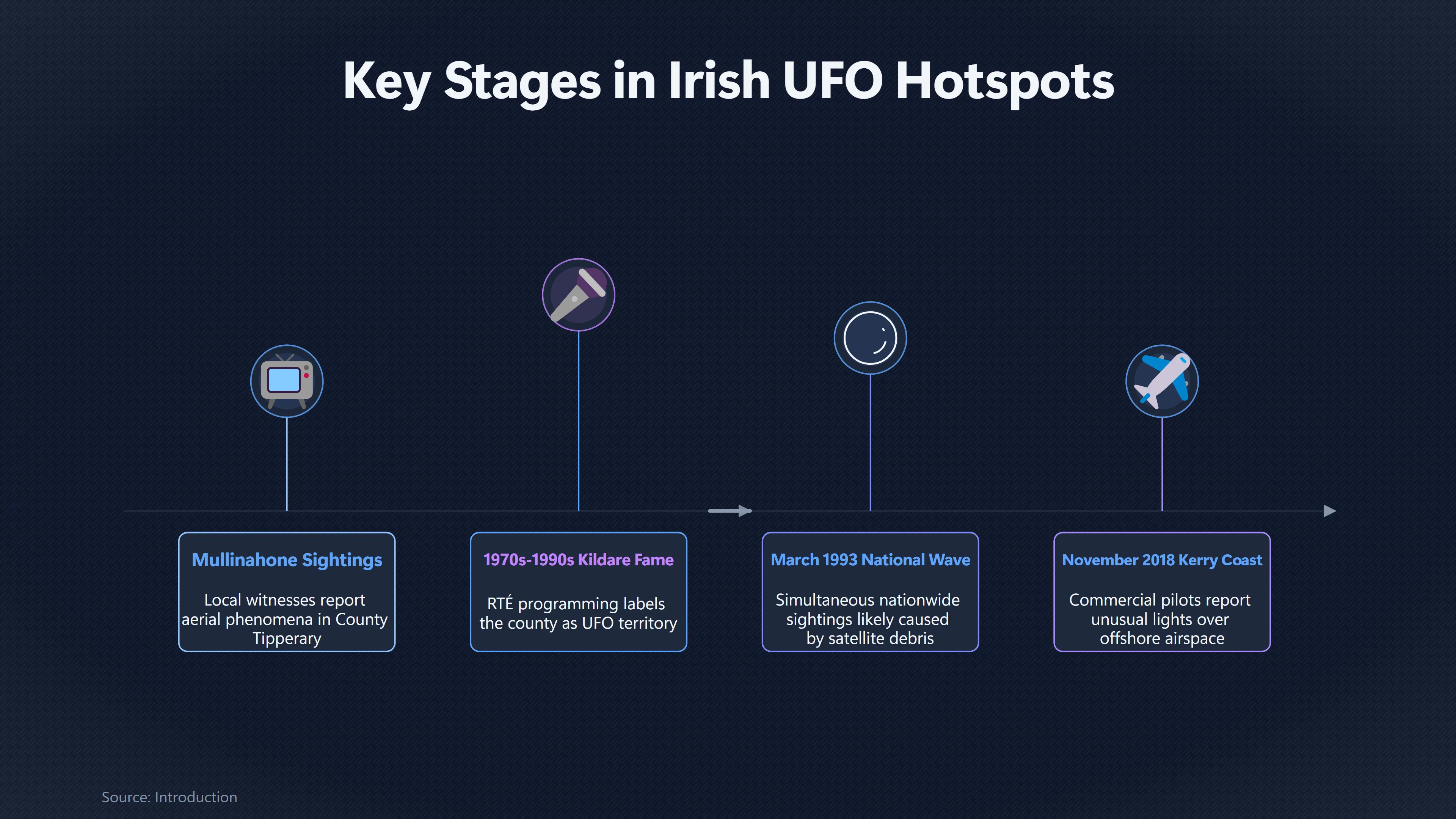 Key Stages in Irish UFO Hotspots

Mullinahone Sightings

Local witnesses report aerial phenomena in County Tipperary

1970s-1990s Kildare Fame

RTÉ programming labels the county as UFO territory

March 1993 National Wave

Simultaneous nationwide sightings likely caused by satellite debris

November 2018 Kerry Coast

Commercial pilots report unusual lights over offshore airspace

Source: Introduction